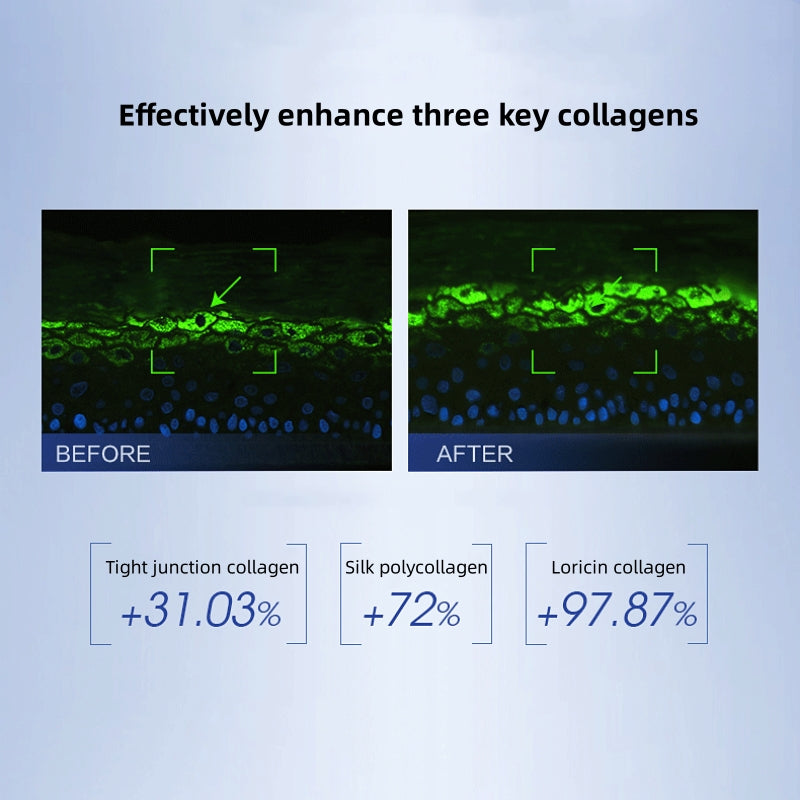 Effectively enhance three key collagens

BEFORE

AFTER

Tight junction collagen
+31.03%

Silk polycollagen
+72%

Loricin collagen
+97.87%